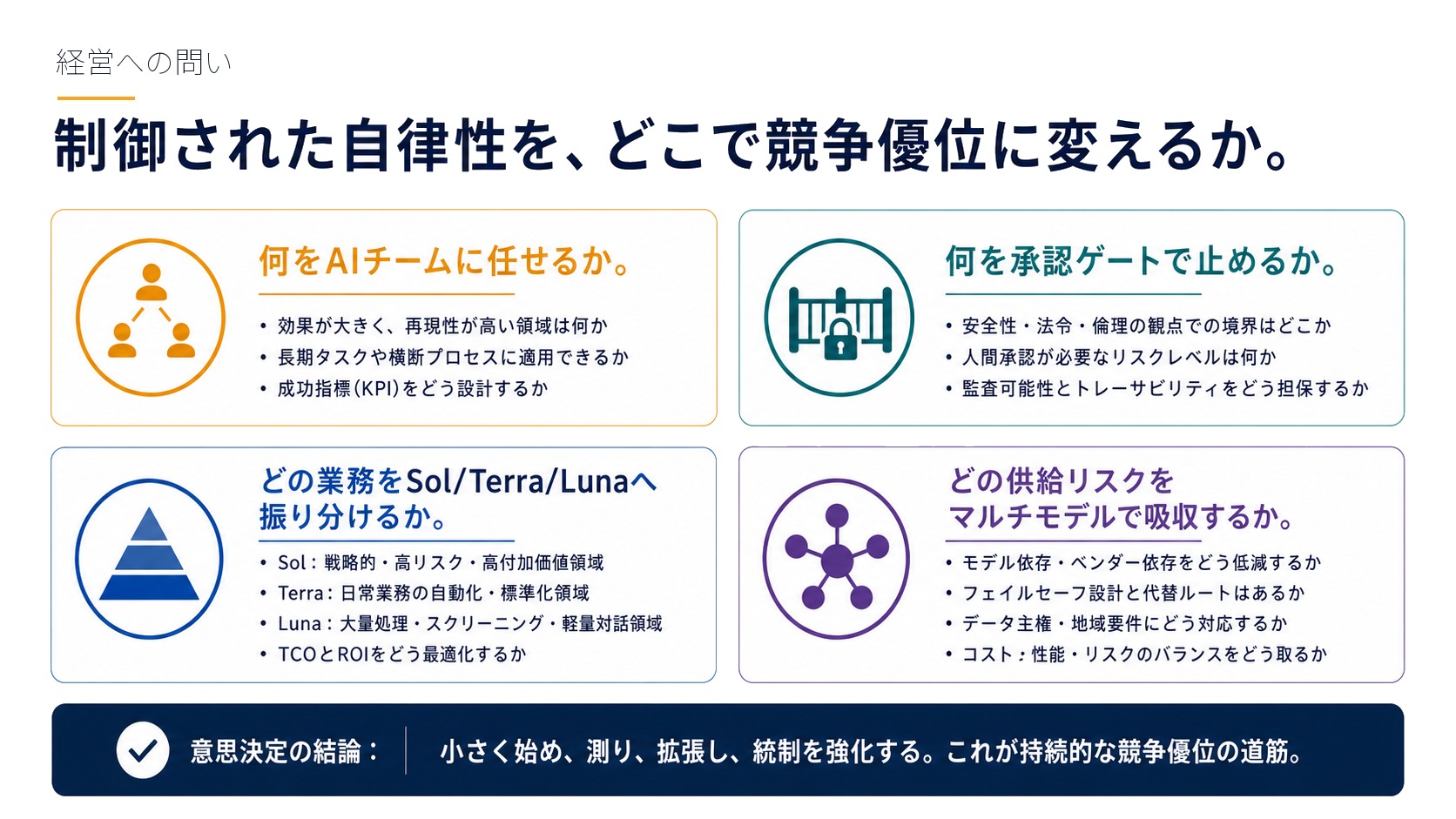 経営への問い

制御された自律性を、どこで競争優位に変えるか。

何をAIチームに任せるか。

• 効果が大きく、再現性が高い領域は何か
• 長期タスクや横断プロセスに適用できるか
• 成功指標(KPI)をどう設計するか

何を承認ゲートで止めるか。

• 安全性・法令・倫理の観点での境界はどこか
• 人間承認が必要なリスクレベルは何か
• 監査可能性とトレーサビリティをどう担保するか

どの業務をSol/Terra/Lunaへ振り分けるか。

• Sol：戦略的・高リスク・高付加価値領域
• Terra：日常業務の自動化・標準化領域
• Luna：大量処理・スクリーニング・軽量対話領域
• TCOとROIをどう最適化するか

どの供給リスクをマルチモデルで吸収するか。

• モデル依存・ベンダー依存をどう低減するか
• フェイルセーフ設計と代替ルートはあるか
• データ主権・地域要件にどう対応するか
• コスト：性能・リスクのバランスをどう取るか

意思決定の結論：

小さく始め、測り、拡張し、統制を強化する。これが持続的な競争優位の道筋。